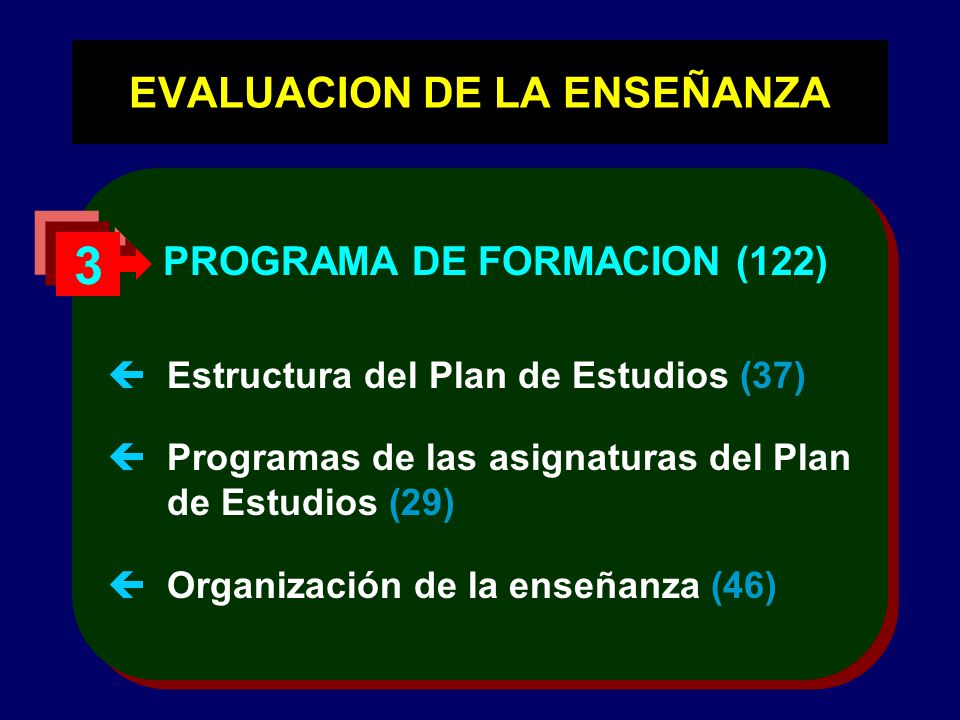 EVALUACION DE LA ENSEÑANZA

3 PROGRAMA DE FORMACION (122)

Estructura del Plan de Estudios (37)

Programas de las asignaturas del Plan de Estudios (29)

Organización de la enseñanza (46)